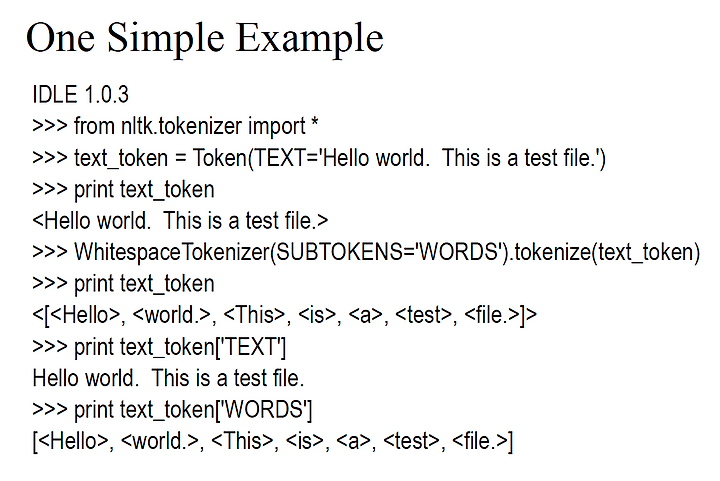 One Simple Example

IDLE 1.0.3
>>> from nltk.tokenizer import *
>>> text_token = Token(TEXT='Hello world.  This is a test file.')
>>> print text_token
<Hello world.  This is a test file.>
>>> WhitespaceTokenizer(SUBTOKENS='WORDS').tokenize(text_token)
>>> print text_token
<[<Hello>, <world.>, <This>, <is>, <a>, <test>, <file.>]>
>>> print text_token['TEXT']
Hello world.  This is a test file.
>>> print text_token['WORDS']
[<Hello>, <world.>, <This>, <is>, <a>, <test>, <file.>]